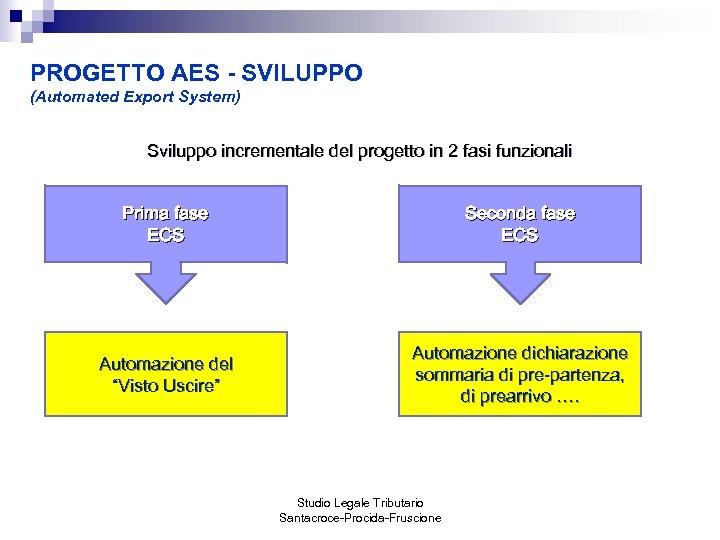 PROGETTO AES - SVILUPPO
(Automated Export System)

Sviluppo incrementale del progetto in 2 fasi funzionali

Prima fase
ECS

Automazione del "Visto Uscire"

Seconda fase
ECS

Automazione dichiarazione sommaria di pre-partenza, di prearrivo ….

Studio Legale Tributario
Santacroce-Procida-Fruscione